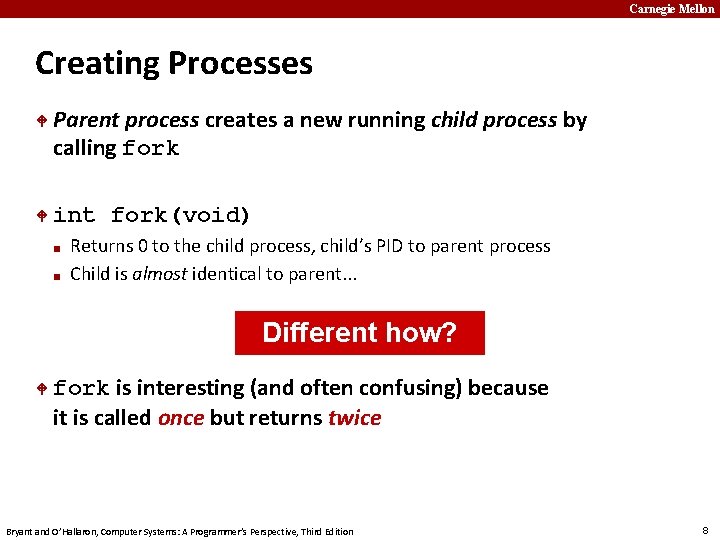 Carnegie Mellon

Creating Processes

Parent process creates a new running child process by calling fork

int fork(void)

Returns 0 to the child process, child's PID to parent process

Child is almost identical to parent...

Different how?

fork is interesting (and often confusing) because it is called once but returns twice

Bryant and O'Hallaron, Computer Systems: A Programmer's Perspective, Third Edition

8